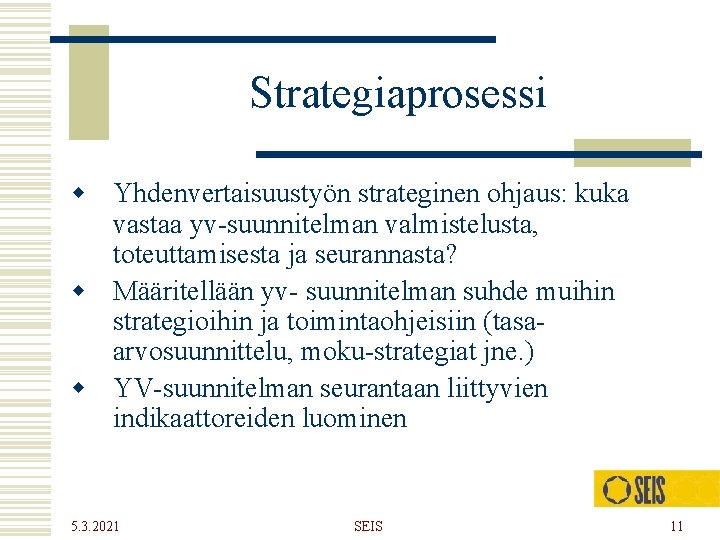 Strategiaprosessi

- Yhdenvertaisuustyön strateginen ohjaus: kuka vastaa yv-suunnitelman valmistelusta, toteuttamisesta ja seurannasta?
- Määritellään yv- suunnitelman suhde muihin strategioihin ja toimintaohjeisiin (tasa-arvosuunnittelu, moku-strategiat jne.)
- YV-suunnitelman seurantaan liittyvien indikaattoreiden luominen

SEIS

5.3.2021

SEIS

11